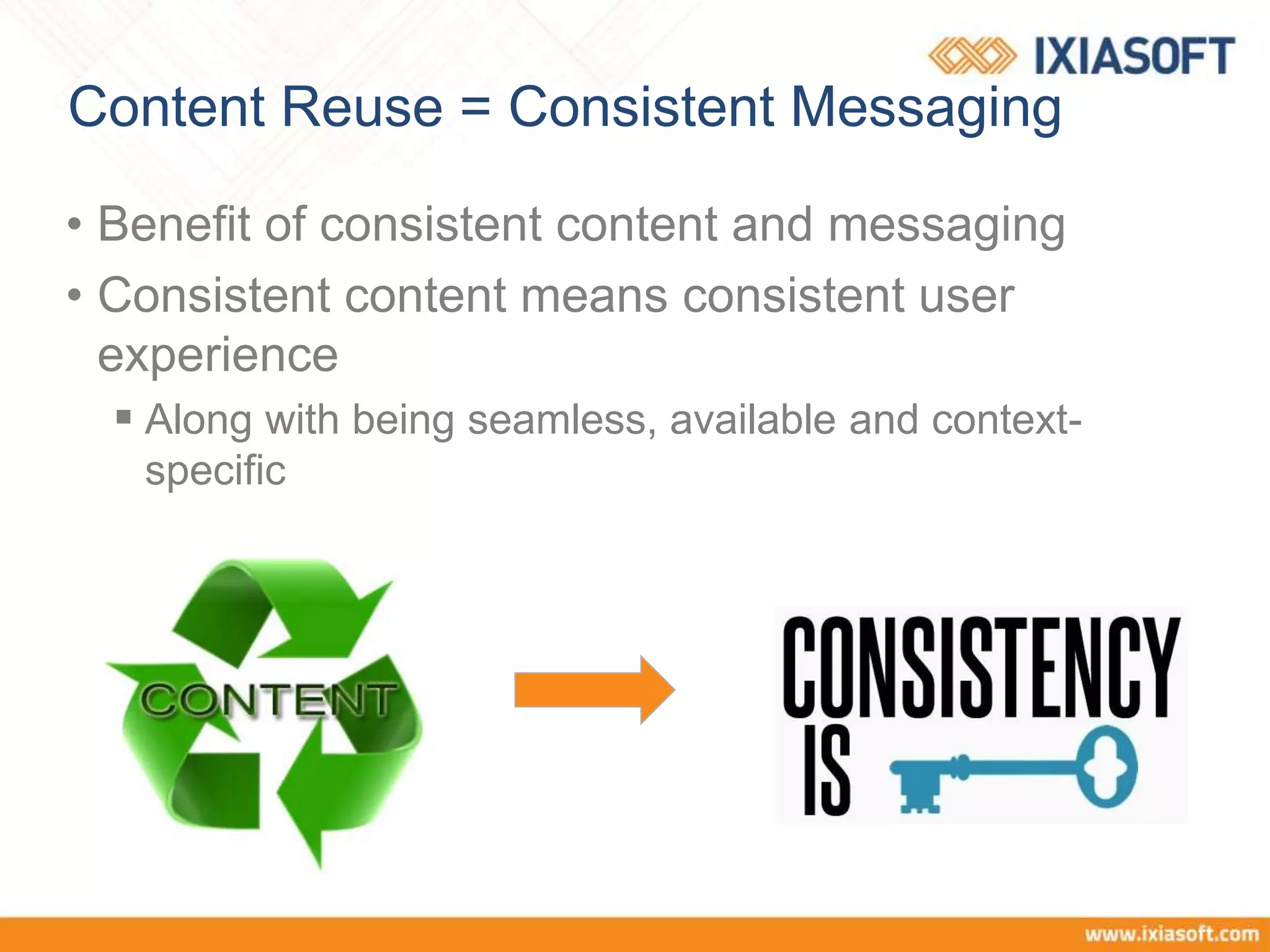 IXIASOFT

Content Reuse = Consistent Messaging

• Benefit of consistent content and messaging

• Consistent content means consistent user experience

▪ Along with being seamless, available and context-specific

CONTENT

CONSISTENCY IS

www.ixiasoft.com